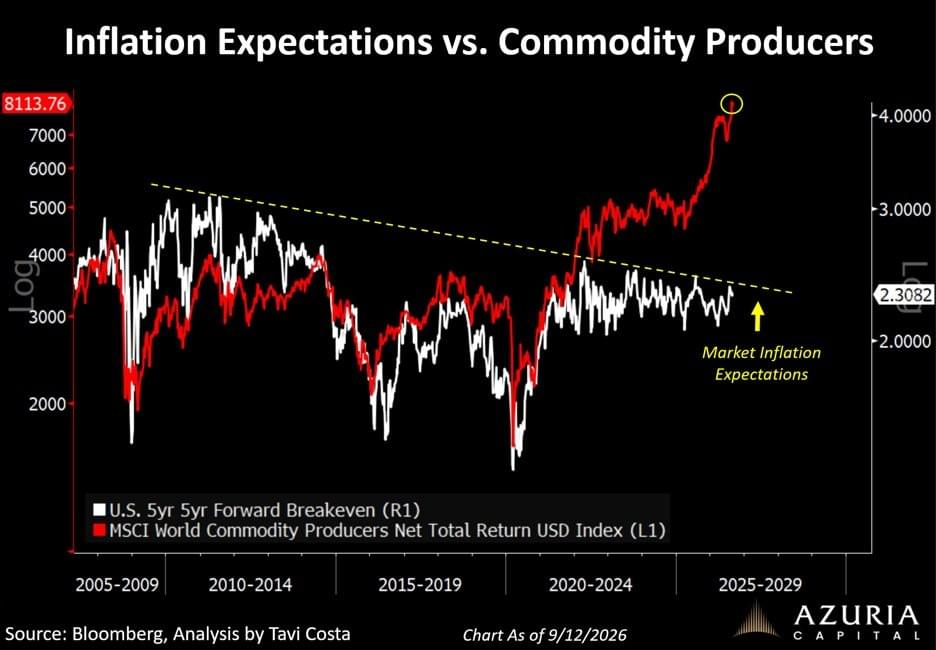 Inflation Expectations vs. Commodity Producers

8113.76
7000
6000
5000
4000
3000
2000
Log

4.0000
3.0000
2.3082
2.0000
Log

Market Inflation Expectations

U.S. 5yr 5yr Forward Breakeven (R1)
MSCI World Commodity Producers Net Total Return USD Index (L1)

2005-2009
2010-2014
2015-2019
2020-2024
2025-2029

Source: Bloomberg, Analysis by Tavi Costa
Chart As of 9/12/2026
AZURIA CAPITAL